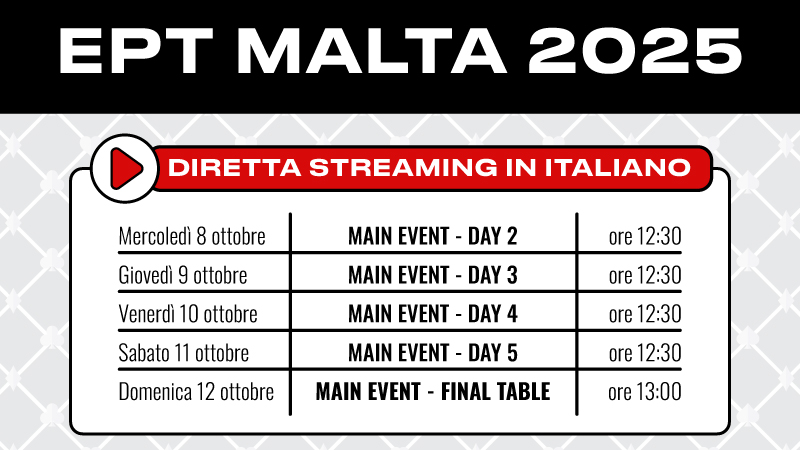 EPT MALTA 2025

DIRETTA STREAMING IN ITALIANO

| | | |
|---|---|---|
| Mercoledì 8 ottobre | MAIN EVENT - DAY 2 | ore 12:30 |
| Giovedì 9 ottobre | MAIN EVENT - DAY 3 | ore 12:30 |
| Venerdì 10 ottobre | MAIN EVENT - DAY 4 | ore 12:30 |
| Sabato 11 ottobre | MAIN EVENT - DAY 5 | ore 12:30 |
| Domenica 12 ottobre | MAIN EVENT - FINAL TABLE | ore 13:00 |